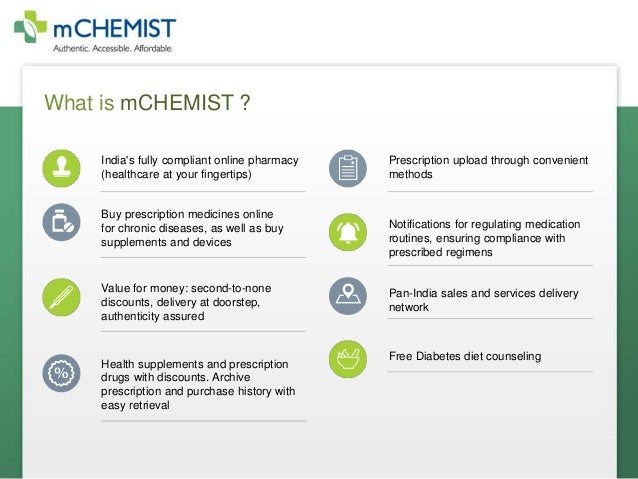 mCHEMIST
Authentic. Accessible. Affordable.

What is mCHEMIST ?

India's fully compliant online pharmacy (healthcare at your fingertips)

Buy prescription medicines online for chronic diseases, as well as buy supplements and devices

Value for money: second-to-none discounts, delivery at doorstep, authenticity assured

Health supplements and prescription drugs with discounts. Archive prescription and purchase history with easy retrieval

Prescription upload through convenient methods

Notifications for regulating medication routines, ensuring compliance with prescribed regimens

Pan-India sales and services delivery network

Free Diabetes diet counseling